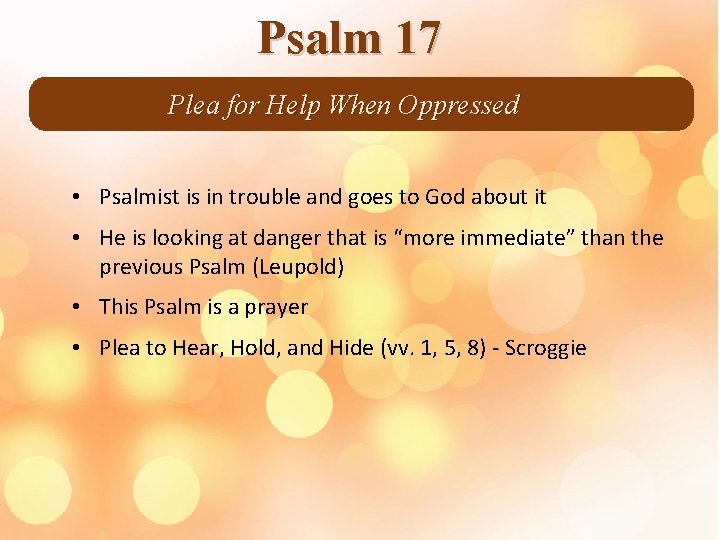 Psalm 17

Plea for Help When Oppressed

• Psalmist is in trouble and goes to God about it
• He is looking at danger that is “more immediate” than the previous Psalm (Leupold)
• This Psalm is a prayer
• Plea to Hear, Hold, and Hide (vv. 1, 5, 8) - Scroggie